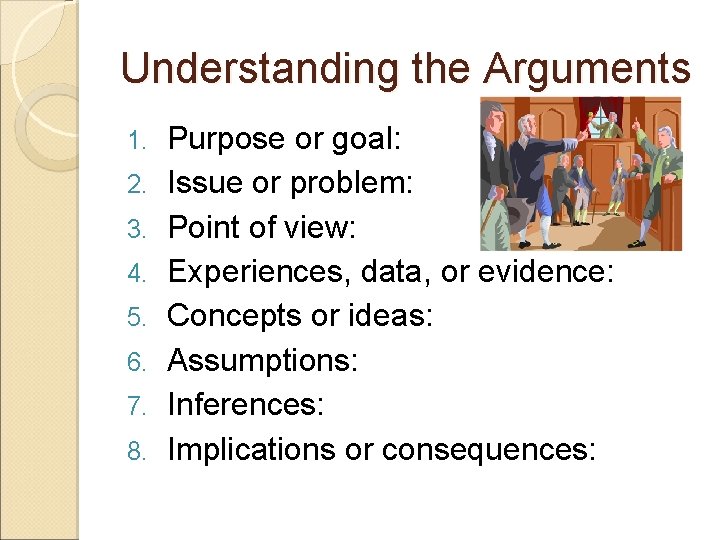 Understanding the Arguments

1. Purpose or goal:
2. Issue or problem:
3. Point of view:
4. Experiences, data, or evidence:
5. Concepts or ideas:
6. Assumptions:
7. Inferences:
8. Implications or consequences: